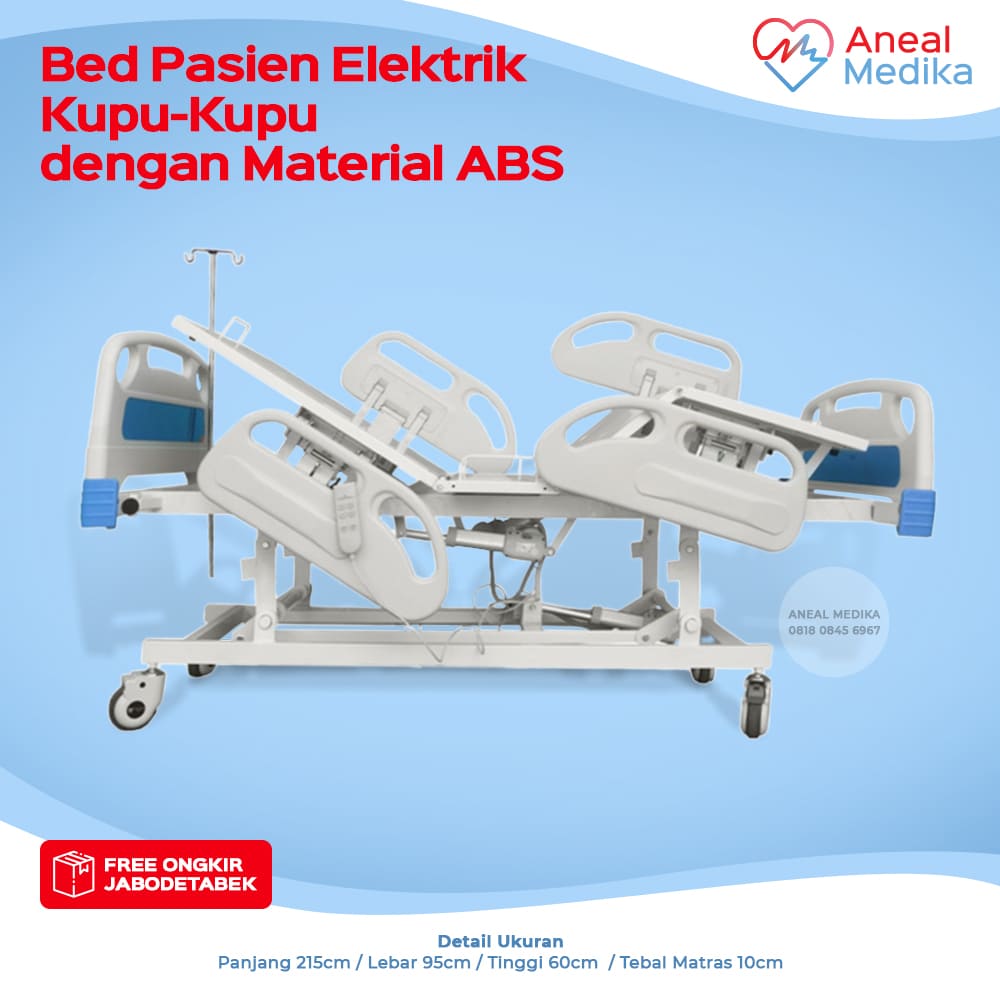 Bed Pasien Elektrik Kupu-Kupu dengan Material ABS

Aneal Medika

ANEAL MEDIKA
0818 0845 6967

FREE ONGKIR JABODETABEK

Detail Ukuran
Panjang 215cm / Lebar 95cm / Tinggi 60cm / Tebal Matras 10cm